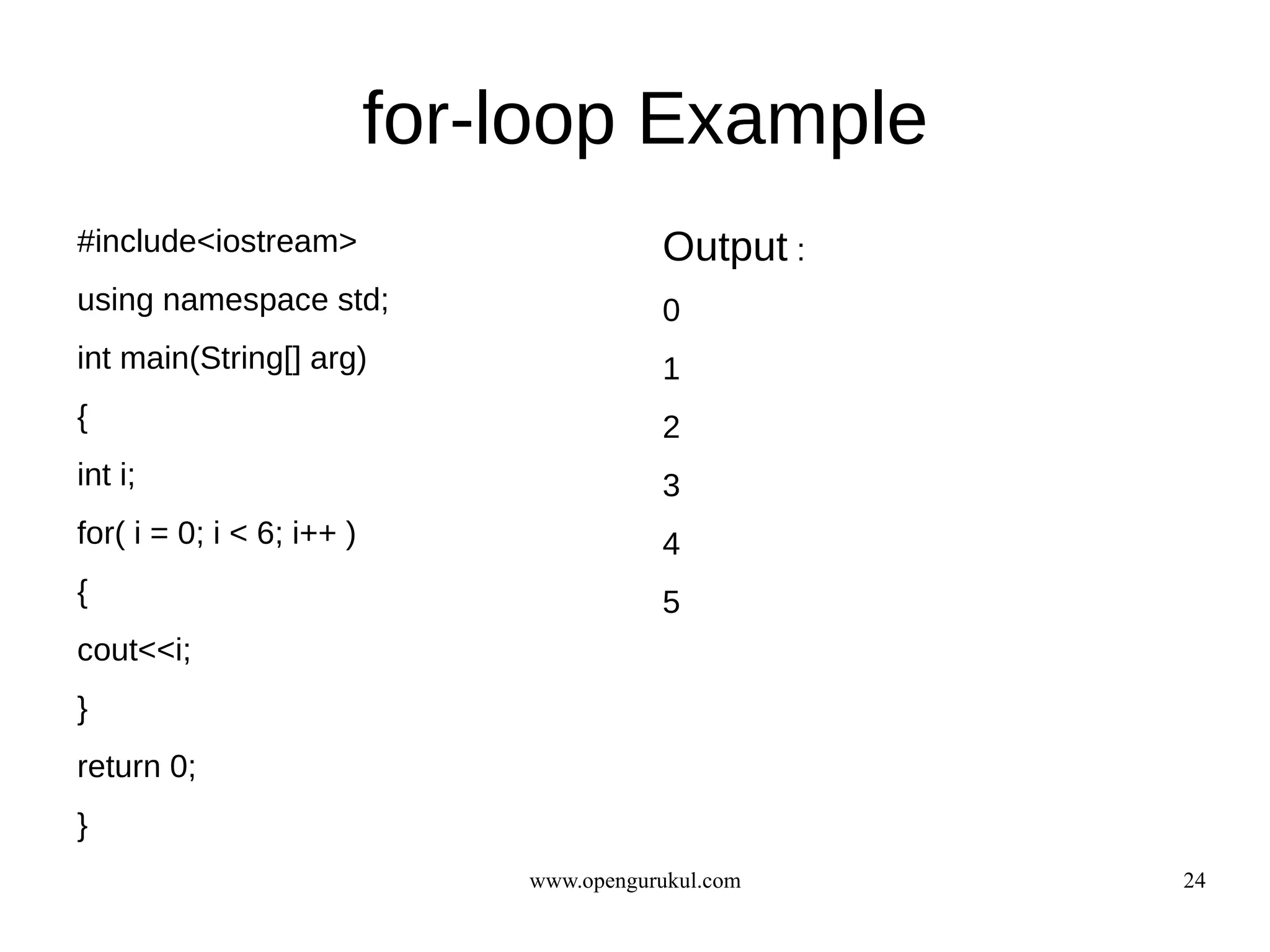 for-loop Example

#include<iostream>

using namespace std;

int main(String[] arg)

{

int i;

for( i = 0; i < 6; i++ )

{

cout<<i;

}

return 0;

}

Output :

0

1

2

3

4

5

www.opengurukul.com

24